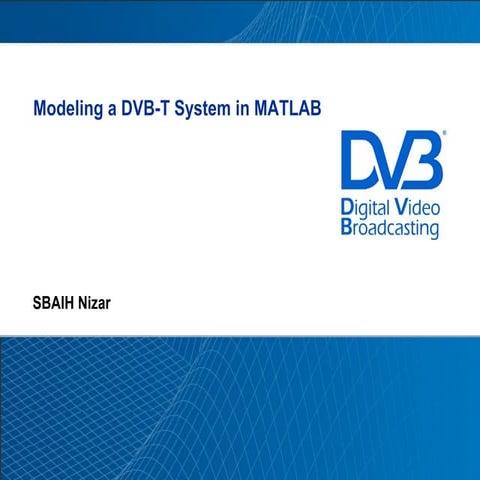 Modeling a DVB-T System in MATLAB

DVB®
Digital Video
Broadcasting

SBAIH Nizar